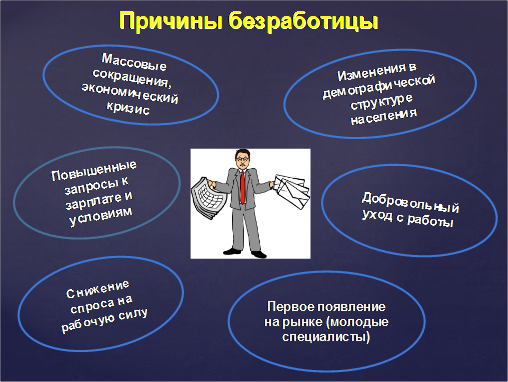 Причины безработицы

Массовые сокращения, экономический кризис

Изменения в демографической структуре населения

Повышенные запросы к зарплате и условиям

Добровольный уход с работы

Снижение спроса на рабочую силу

Первое появление на рынке (молодые специалисты)